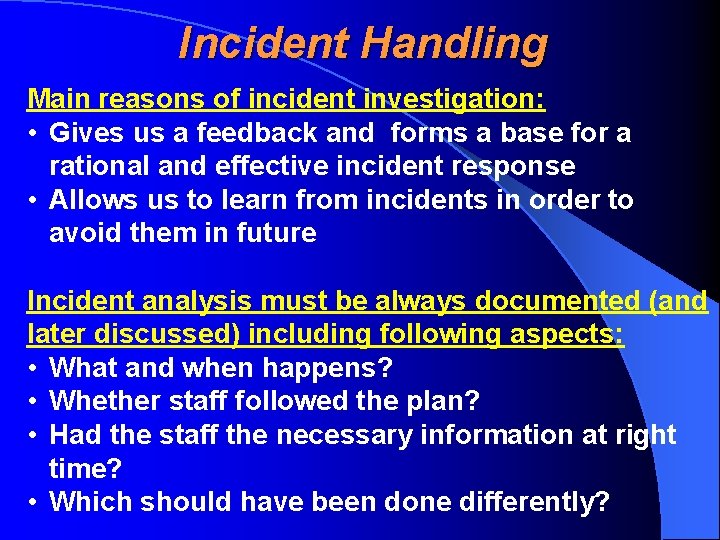 Incident Handling

Main reasons of incident investigation:
• Gives us a feedback and forms a base for a rational and effective incident response
• Allows us to learn from incidents in order to avoid them in future

Incident analysis must be always documented (and later discussed) including following aspects:
• What and when happens?
• Whether staff followed the plan?
• Had the staff the necessary information at right time?
• Which should have been done differently?